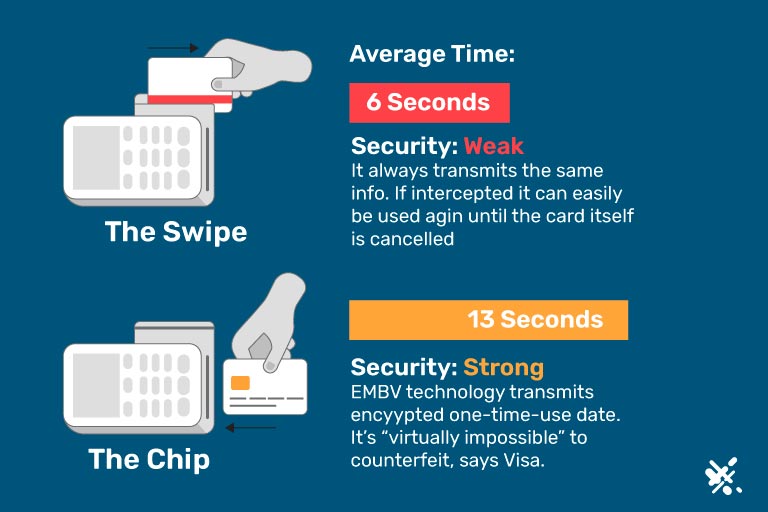 The Swipe

Average Time:

6 Seconds

Security: Weak
It always transmits the same info. If intercepted it can easily be used agin until the card itself is cancelled

The Chip

13 Seconds

Security: Strong
EMBV technology transmits encyypted one-time-use date. It's "virtually impossible" to counterfeit, says Visa.